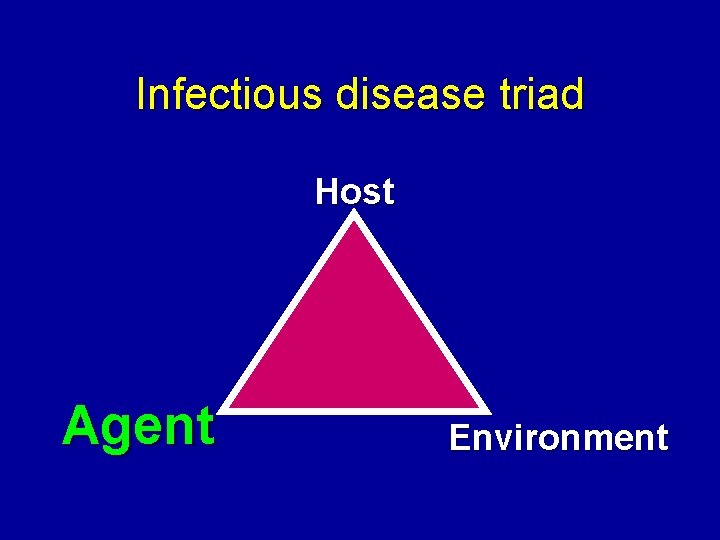 Infectious disease triad

Host

Agent

Environment